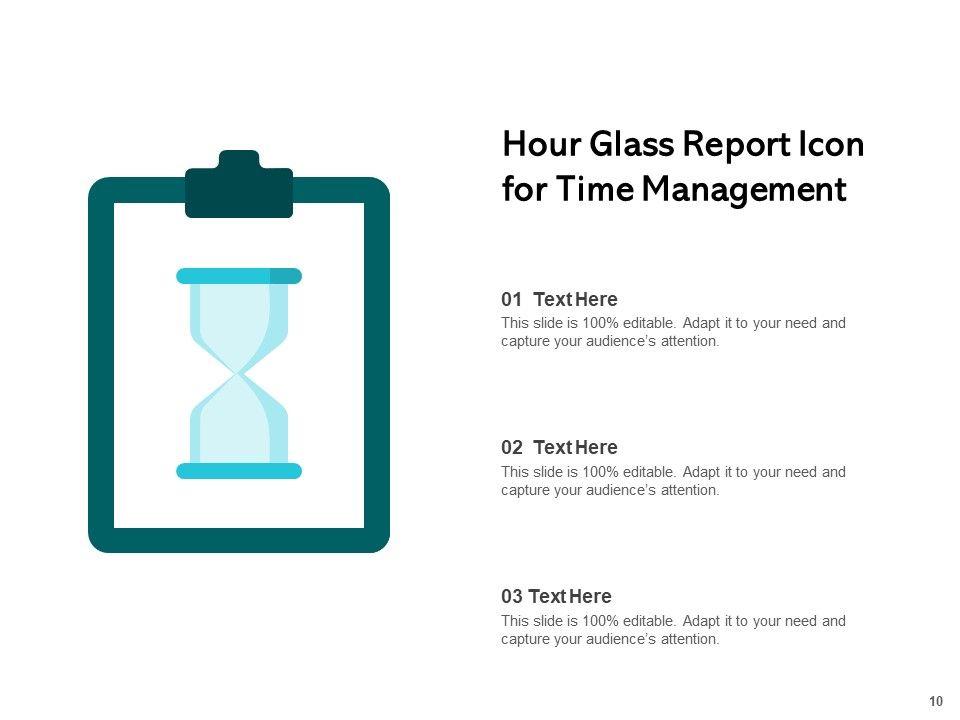 Hour Glass Report Icon for Time Management

01 Text Here
This slide is 100% editable. Adapt it to your need and capture your audience's attention.

02 Text Here
This slide is 100% editable. Adapt it to your need and capture your audience's attention.

03 Text Here
This slide is 100% editable. Adapt it to your need and capture your audience's attention.

10